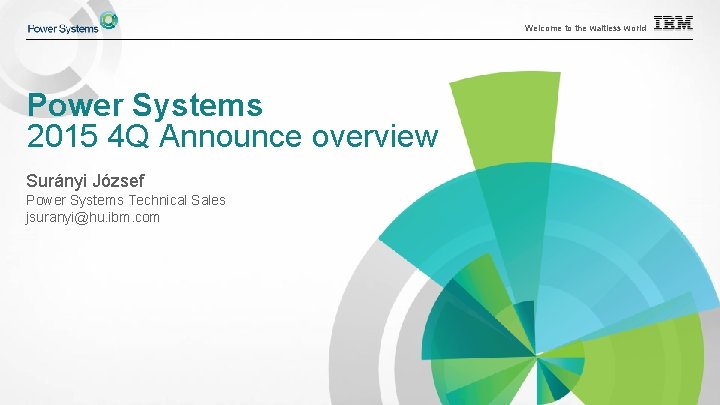 Power Systems

Welcome to the Waitless World IBM

Power Systems
2015 4Q Announce overview

Surányi József
Power Systems Technical Sales
jsuranyi@hu.ibm.com